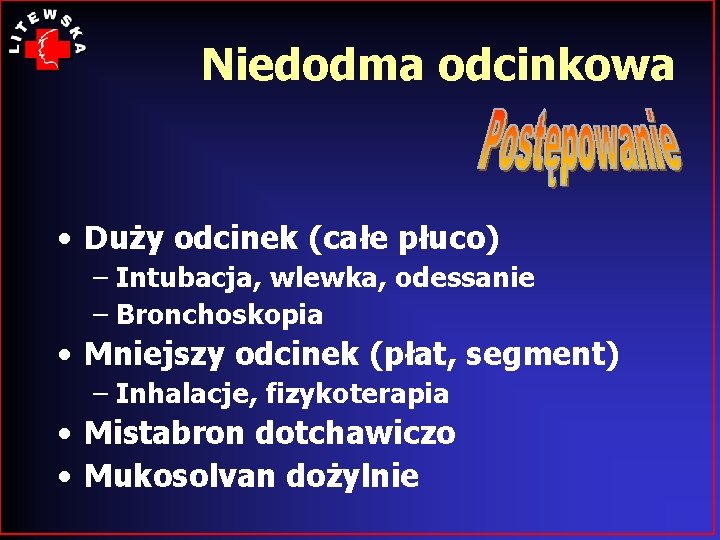 LITEWSKA

Niedodma odcinkowa

Postępowanie

• Duży odcinek (całe płuco)
– Intubacja, wlewka, odessanie
– Bronchoskopia
• Mniejszy odcinek (płat, segment)
– Inhalacje, fizykoterapia
• Mistabron dotchawiczo
• Mukosolvan dożylnie